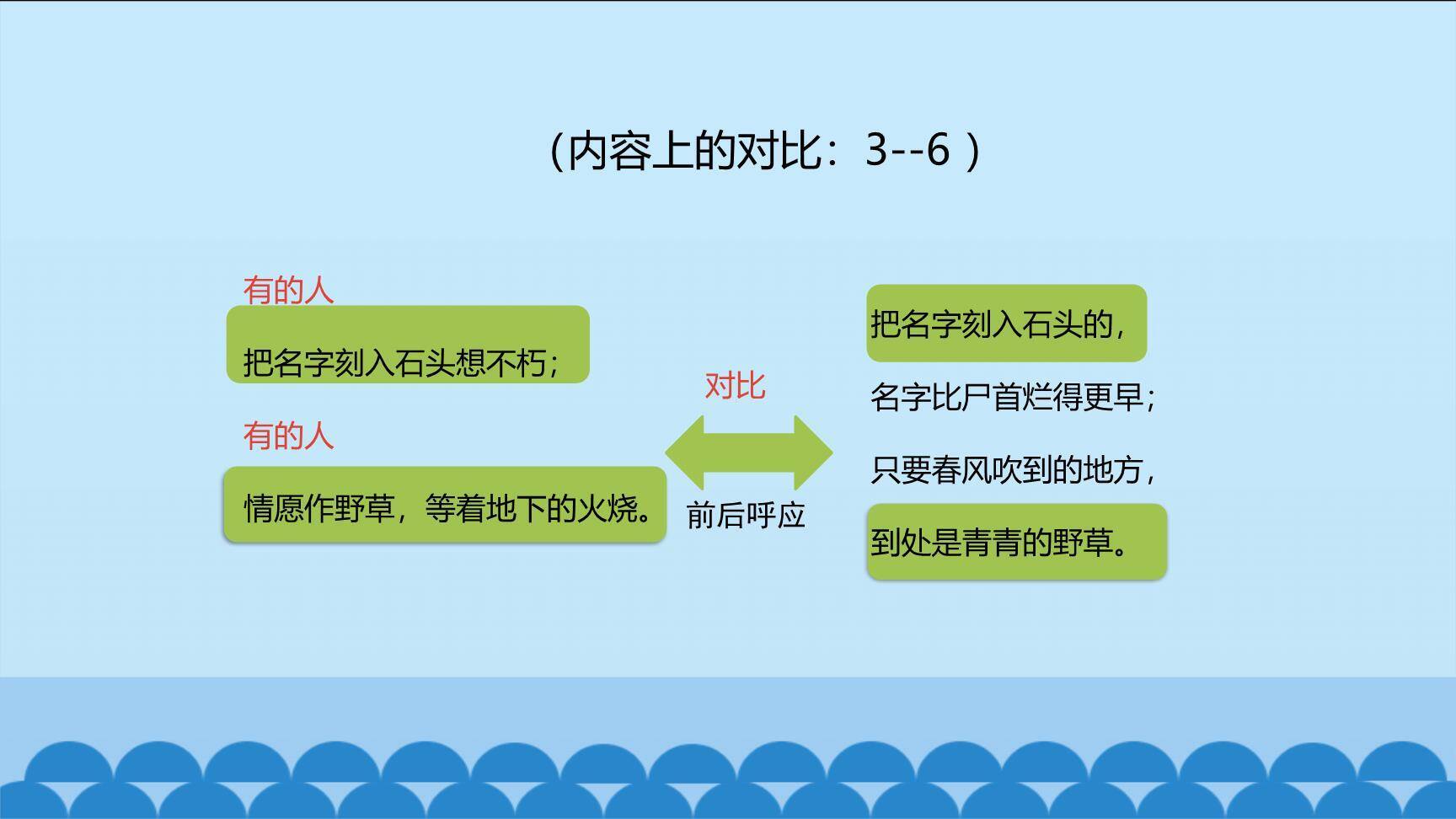 （内容上的对比：3--6 ）

有的人

把名字刻入石头想不朽；

有的人

情愿作野草，等着地下的火烧。

对比

前后呼应

把名字刻入石头的，

名字比尸首烂得更早；

只要春风吹到的地方，

到处是青青的野草。